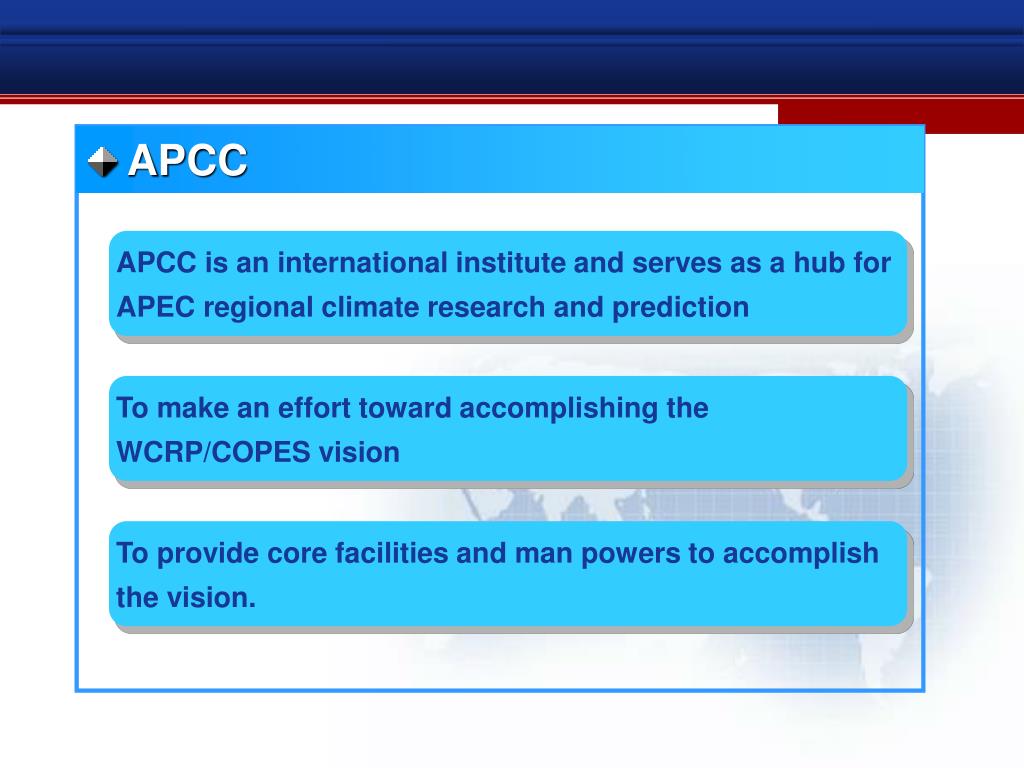 APCC

APCC is an international institute and serves as a hub for APEC regional climate research and prediction

To make an effort toward accomplishing the WCRP/COPES vision

To provide core facilities and man powers to accomplish the vision.